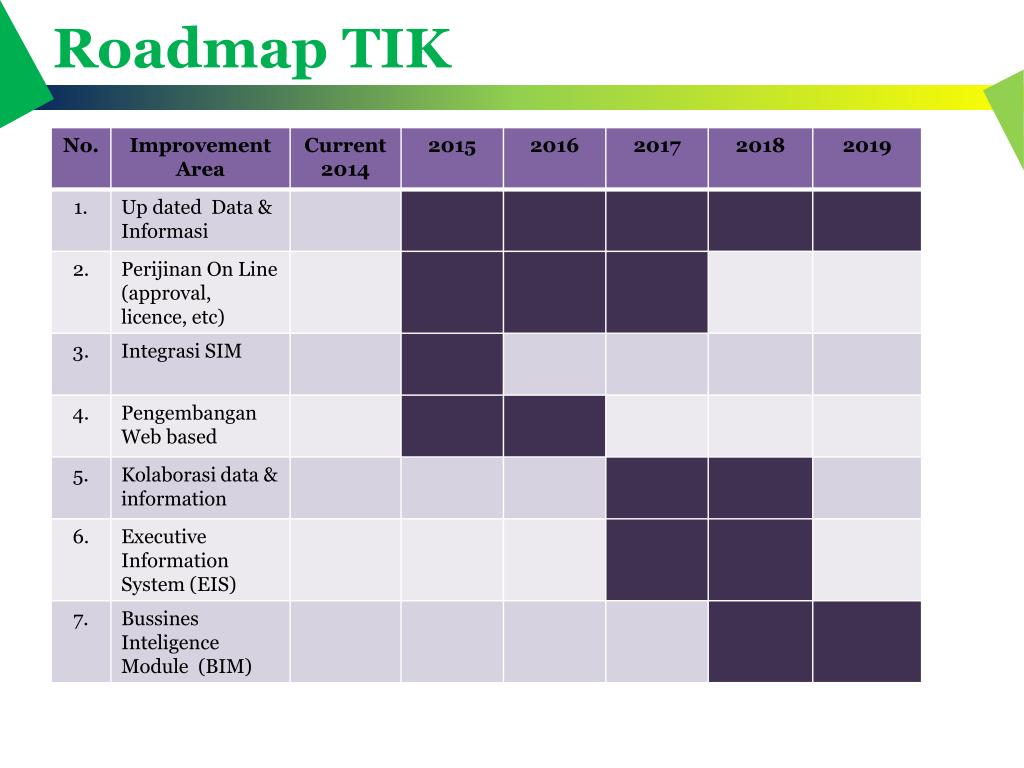 Roadmap TIK

| No. | Improvement Area | Current 2014 | 2015 | 2016 | 2017 | 2018 | 2019 |
|---|---|---|---|---|---|---|---|
| 1. | Up dated Data & Informasi | | | | | | |
| 2. | Perijinan On Line (approval, licence, etc) | | | | | | |
| 3. | Integrasi SIM | | | | | | |
| 4. | Pengembangan Web based | | | | | | |
| 5. | Kolaborasi data & information | | | | | | |
| 6. | Executive Information System (EIS) | | | | | | |
| 7. | Bussines Inteligence Module (BIM) | | | | | | |